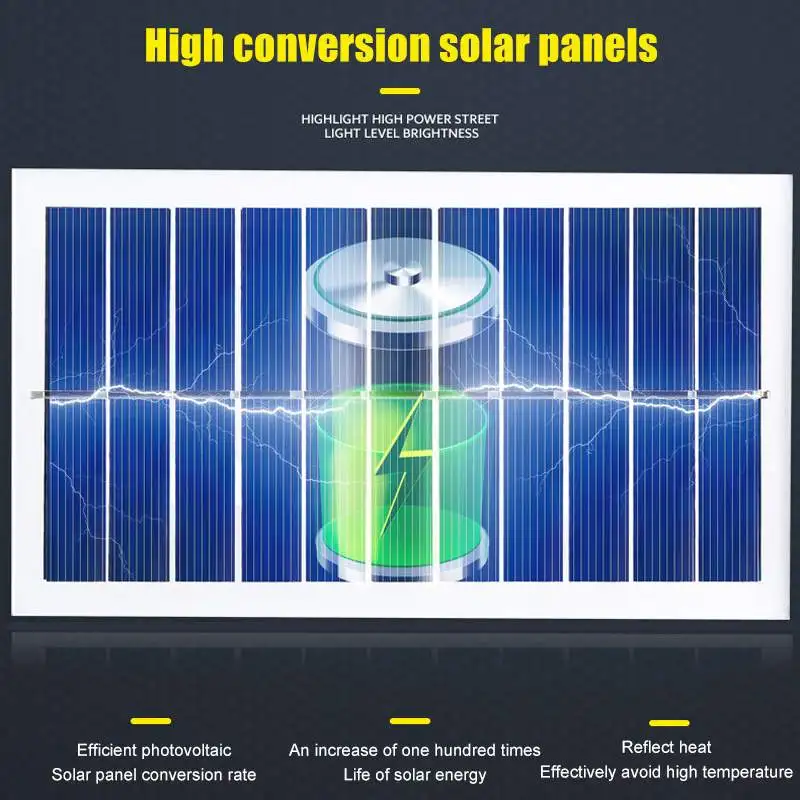 High conversion solar panels

HIGHLIGHT HIGH POWER STREET LIGHT LEVEL BRIGHTNESS

Efficient photovoltaic
Solar panel conversion rate

An increase of one hundred times
Life of solar energy

Reflect heat
Effectively avoid high temperature